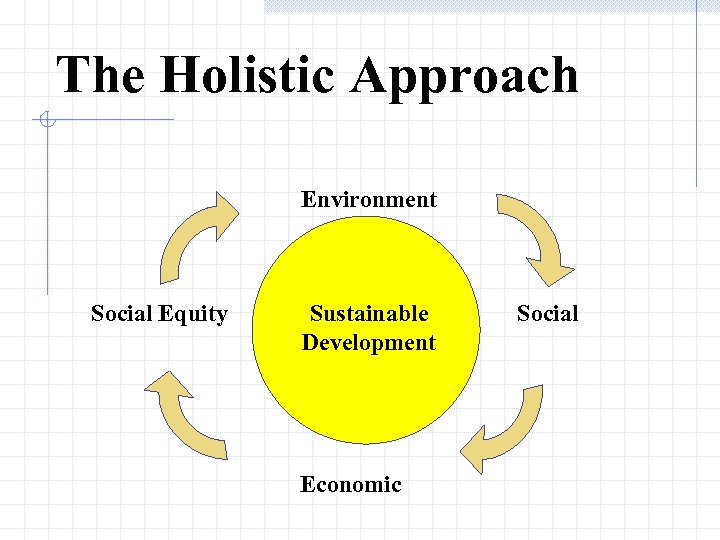 The Holistic Approach

Environment

Social Equity

Sustainable Development

Social

Economic